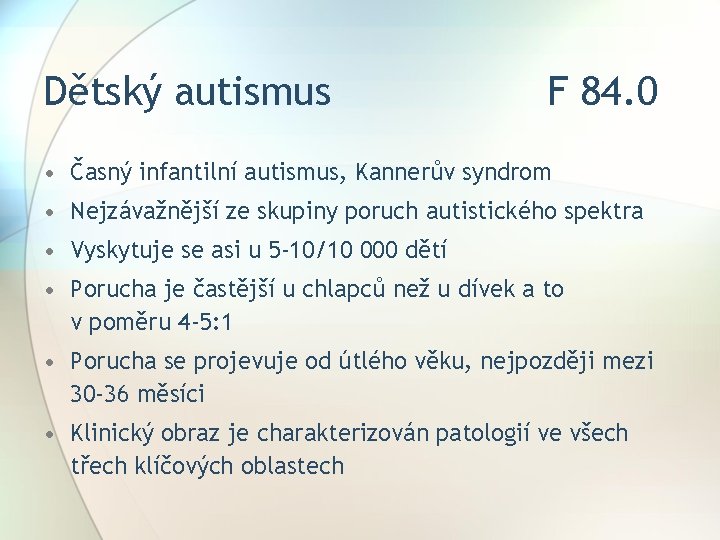 Dětský autismus F 84.0

• Časný infantilní autismus, Kannerův syndrom
• Nejzávažnější ze skupiny poruch autistického spektra
• Vyskytuje se asi u 5-10/10 000 dětí
• Porucha je častější u chlapců než u dívek a to v poměru 4-5:1
• Porucha se projevuje od útlého věku, nejpozději mezi 30-36 měsíci
• Klinický obraz je charakterizován patologií ve všech třech klíčových oblastech